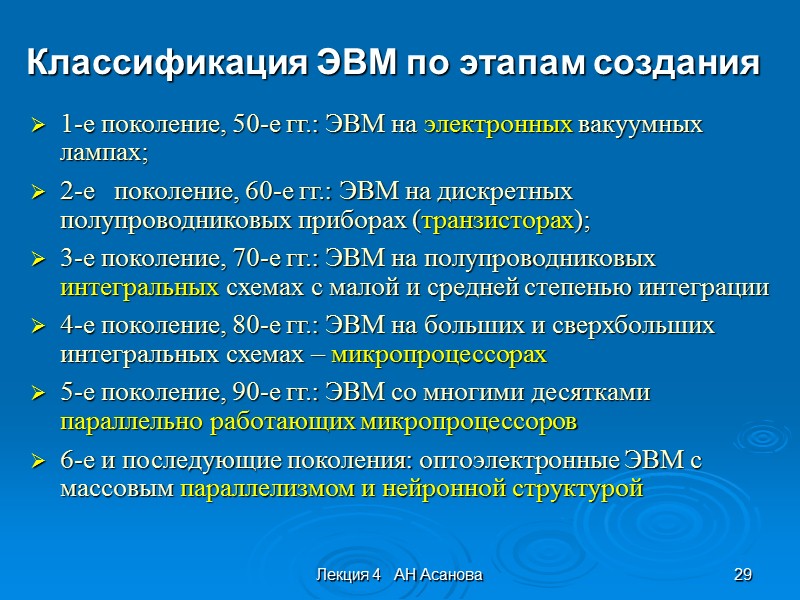 Классификация ЭВМ по этапам создания

➢ 1-е поколение, 50-е гг.: ЭВМ на электронных вакуумных лампах;

➢ 2-е поколение, 60-е гг.: ЭВМ на дискретных полупроводниковых приборах (транзисторах);

➢ 3-е поколение, 70-е гг.: ЭВМ на полупроводниковых интегральных схемах с малой и средней степенью интеграции

➢ 4-е поколение, 80-е гг.: ЭВМ на больших и сверхбольших интегральных схемах – микропроцессорах

➢ 5-е поколение, 90-е гг.: ЭВМ со многими десятками параллельно работающих микропроцессоров

➢ 6-е и последующие поколения: оптоэлектронные ЭВМ с массовым параллелизмом и нейронной структурой

Лекция 4 АН Асанова

29